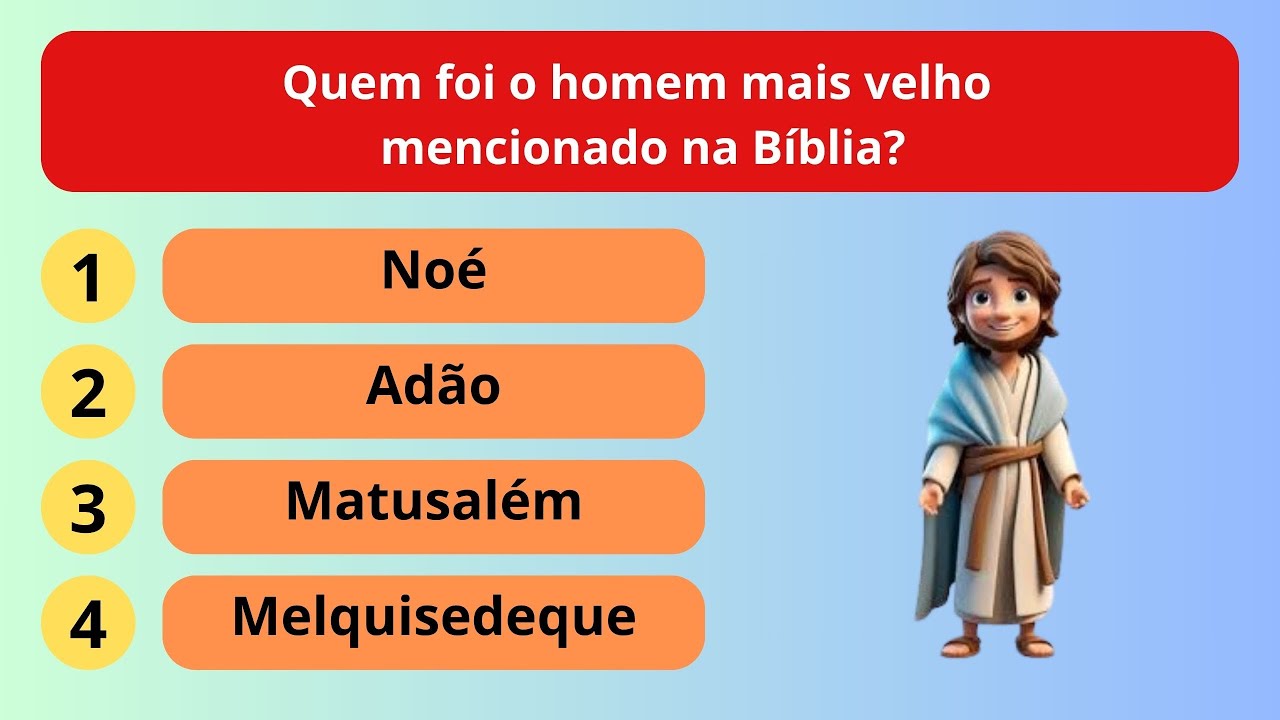 Quem foi o homem mais velho mencionado na Bíblia?

1 Noé

2 Adão

3 Matusalém

4 Melquisedeque